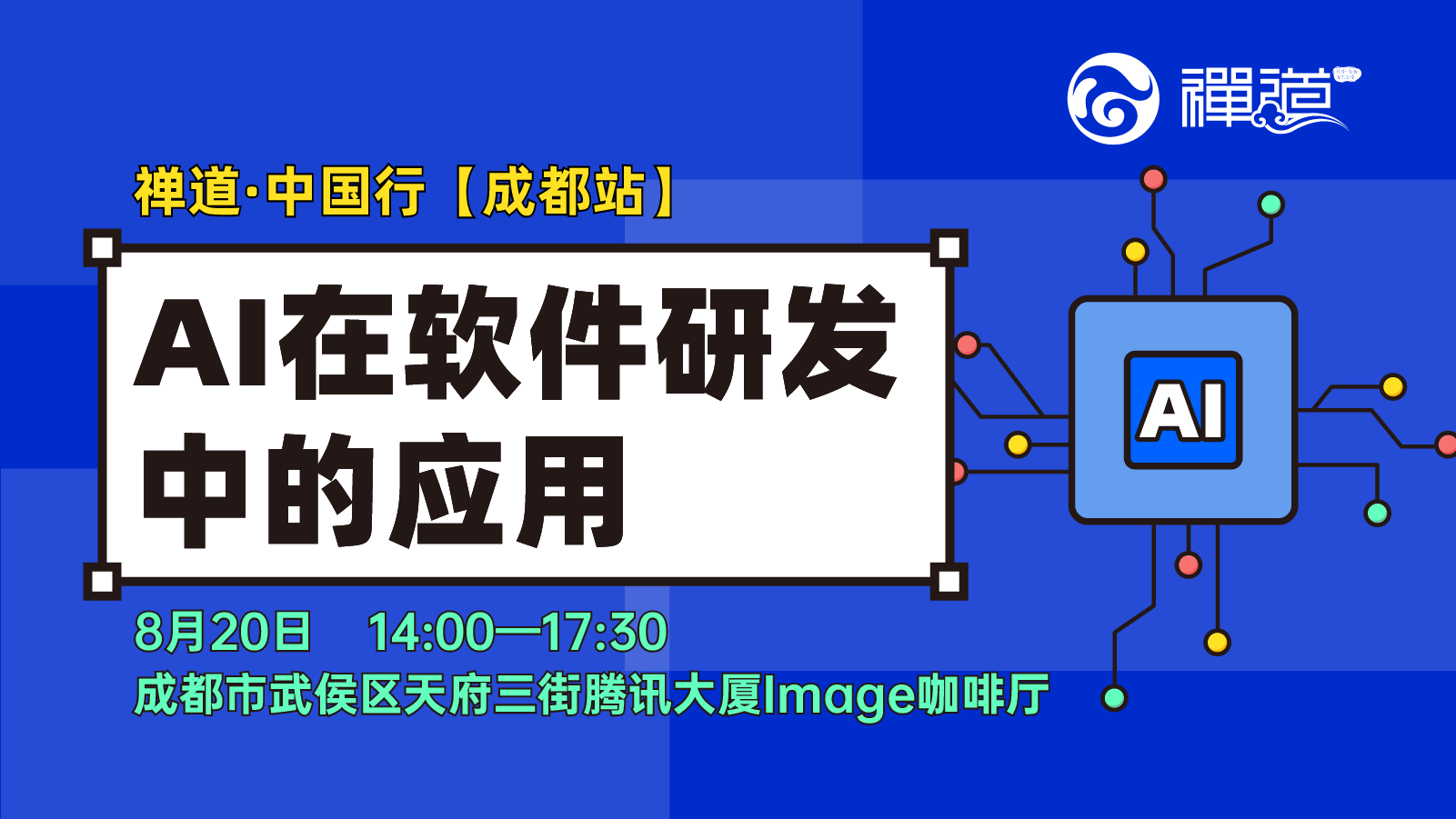 禪道

禅道·中国行【成都站】

AI在软件研发中的应用

AI

8月20日 14:00—17:30

成都市武侯区天府三街腾讯大厦Image咖啡厅